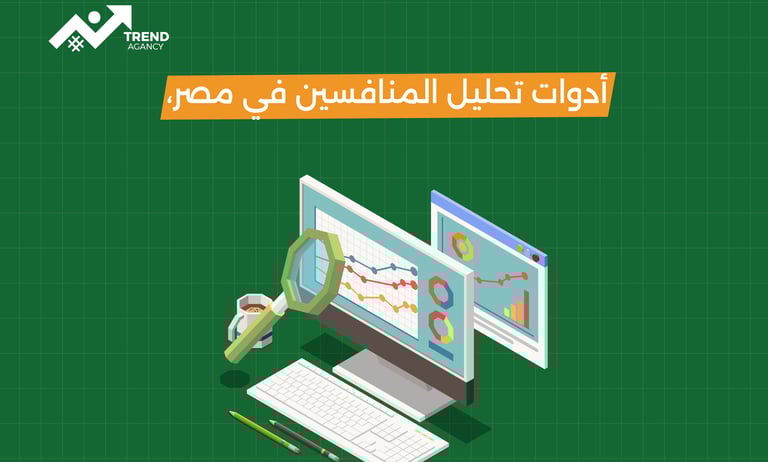 TREND
AGANCY

أدوات تحليل المنافسين في مصر،